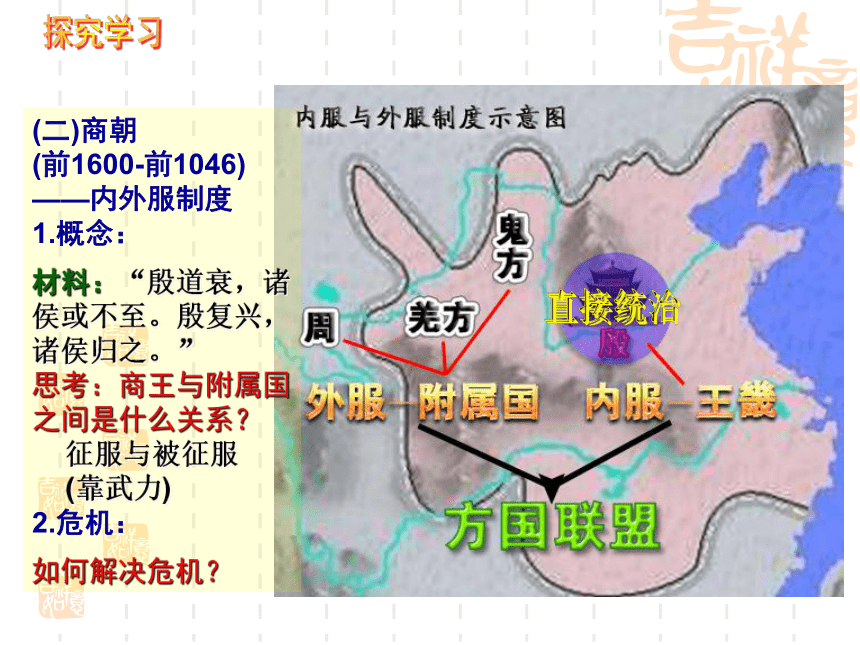 探究学习

(二)商朝
(前1600-前1046)
——内外服制度
1.概念：

材料：“殷道衰，诸侯或不至。殷复兴，诸侯归之。”
思考：商王与附属国之间是什么关系？
征服与被征服
(靠武力)
2.危机：

如何解决危机？

内服与外服制度示意图

鬼方
羌方
周
直接统治
殷
外服—附属国
内服—王畿
方国联盟